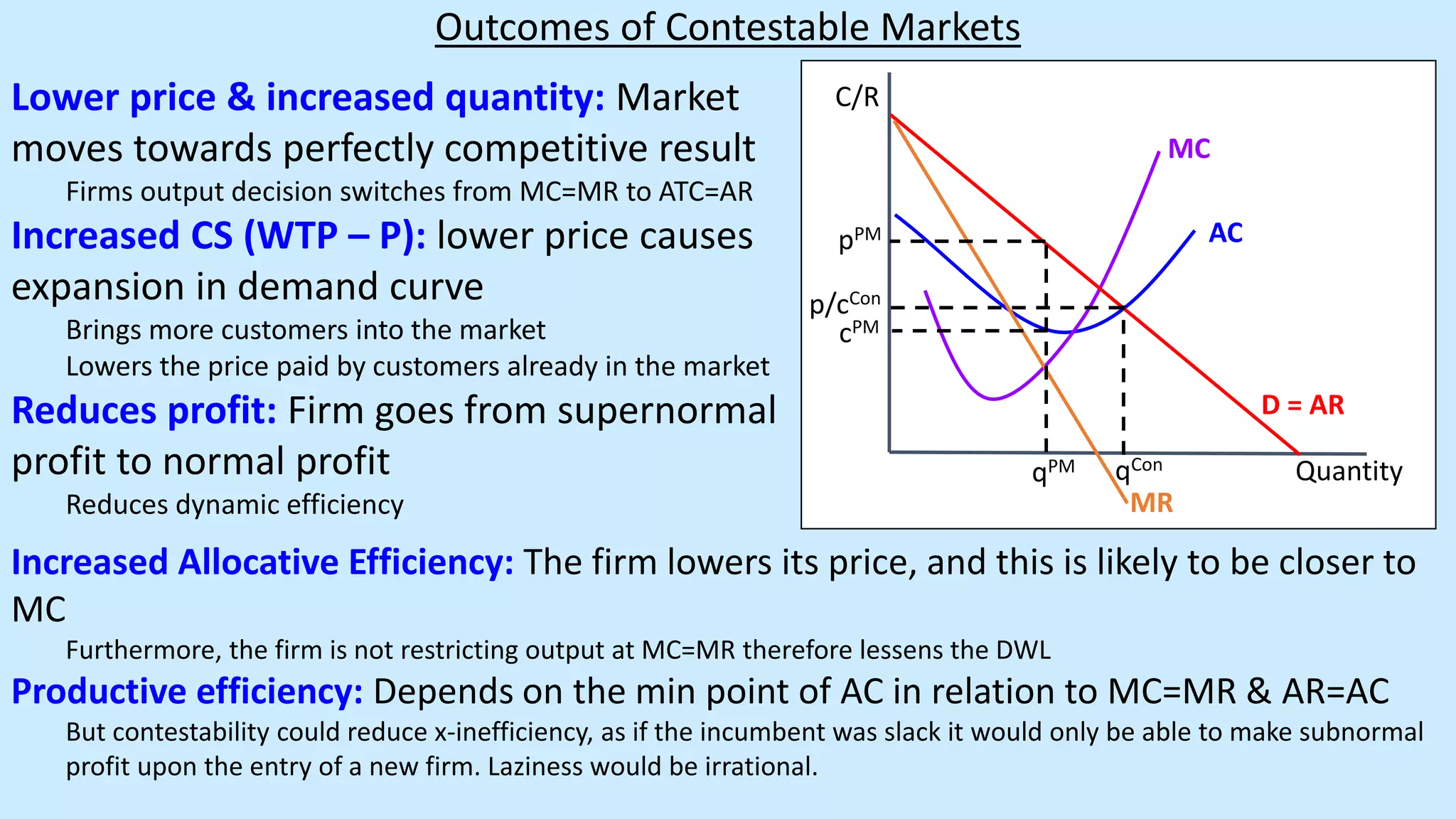 Outcomes of Contestable Markets

Lower price & increased quantity: Market moves towards perfectly competitive result

Firms output decision switches from MC=MR to ATC=AR

Increased CS (WTP – P): lower price causes expansion in demand curve

Brings more customers into the market

Lowers the price paid by customers already in the market

Reduces profit: Firm goes from supernormal profit to normal profit

Reduces dynamic efficiency

C/R

MC

AC

$p^{PM}$

$p/c^{Con}$

$c^{PM}$

D = AR

$q^{PM}$

$q^{Con}$

Quantity

MR

Increased Allocative Efficiency: The firm lowers its price, and this is likely to be closer to MC

Furthermore, the firm is not restricting output at MC=MR therefore lessens the DWL

Productive efficiency: Depends on the min point of AC in relation to MC=MR & AR=AC

But contestability could reduce x-inefficiency, as if the incumbent was slack it would only be able to make subnormal profit upon the entry of a new firm. Laziness would be irrational.